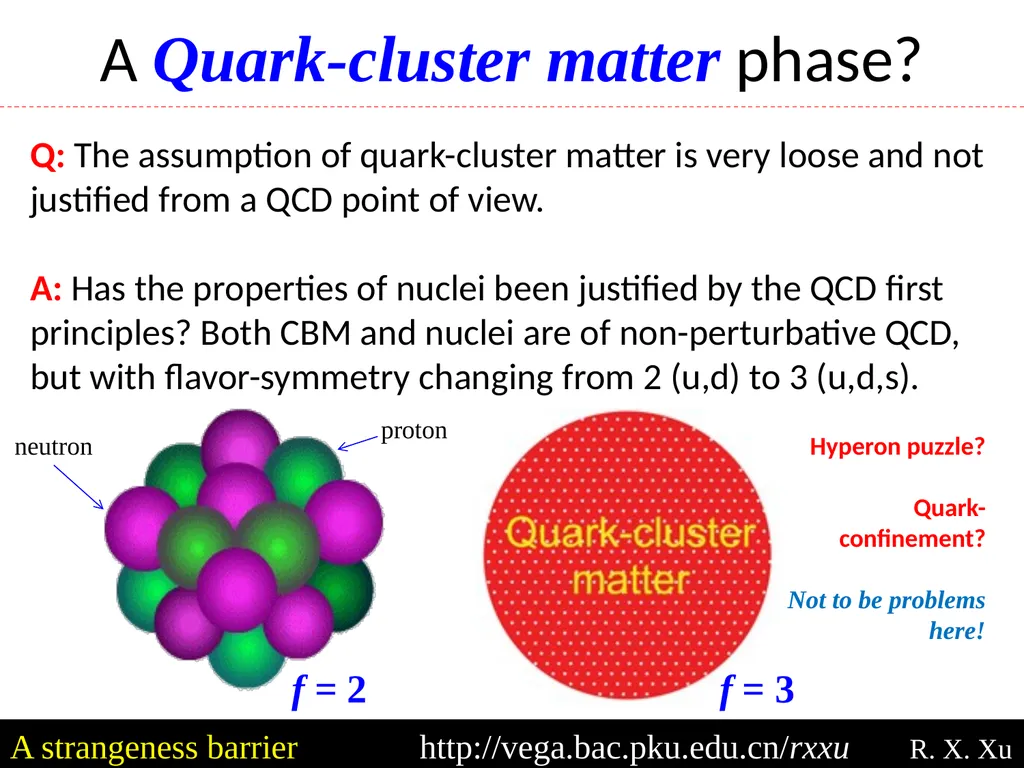 A Quark-cluster matter phase?

Q: The assumption of quark-cluster matter is very loose and not justified from a QCD point of view.

A: Has the properties of nuclei been justified by the QCD first principles? Both CBM and nuclei are of non-perturbative QCD, but with flavor-symmetry changing from 2 (u,d) to 3 (u,d,s).

neutron

proton

Quark-cluster matter

Hyperon puzzle?

Quark-confinement?

Not to be problems here!

$f = 2$

$f = 3$

A strangeness barrier http://vega.bac.pku.edu.cn/rxxu R. X. Xu